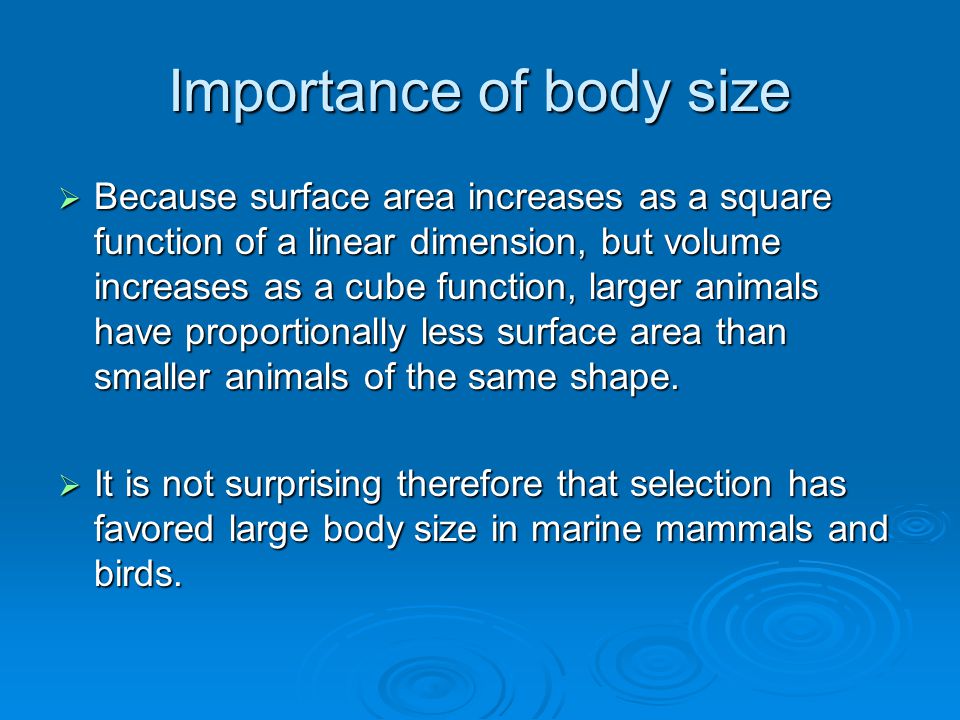 Importance of body size

➢ Because surface area increases as a square function of a linear dimension, but volume increases as a cube function, larger animals have proportionally less surface area than smaller animals of the same shape.

➢ It is not surprising therefore that selection has favored large body size in marine mammals and birds.